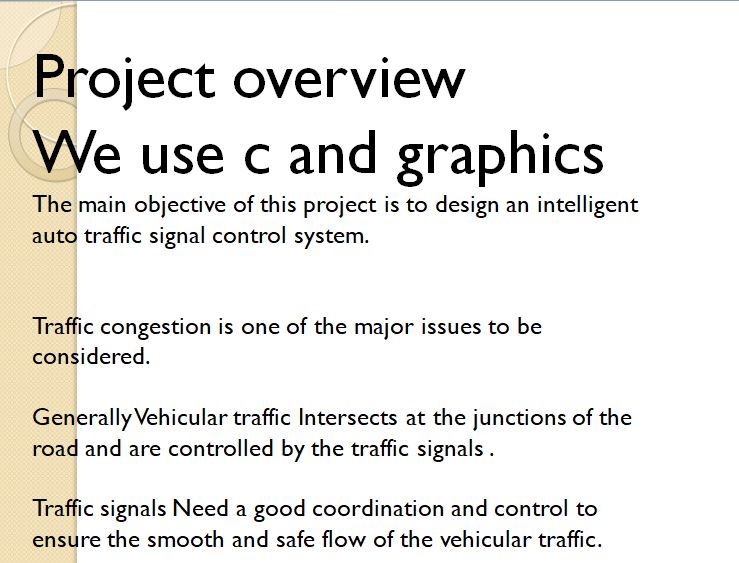 Project overview
We use c and graphics

The main objective of this project is to design an intelligent auto traffic signal control system.

Traffic congestion is one of the major issues to be considered.

Generally Vehicular traffic Intersects at the junctions of the road and are controlled by the traffic signals .

Traffic signals Need a good coordination and control to ensure the smooth and safe flow of the vehicular traffic.